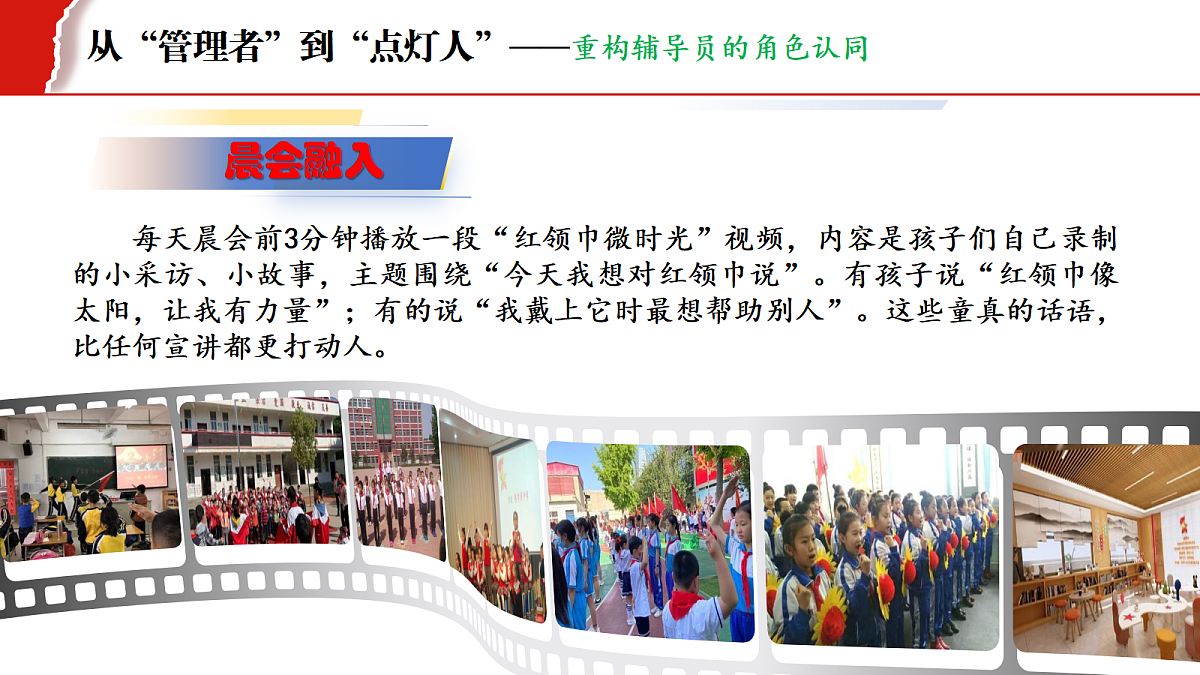 从“管理者”到“点灯人”——重构辅导员的角色认同

晨会融入

每天晨会前3分钟播放一段“红领巾微时光”视频，内容是孩子们自己录制的小采访、小故事，主题围绕“今天我想对红领巾说”。有孩子说“红领巾像太阳，让我有力量”；有的说“我戴上它时最想帮助别人”。这些童真的话语，比任何宣讲都更打动人。